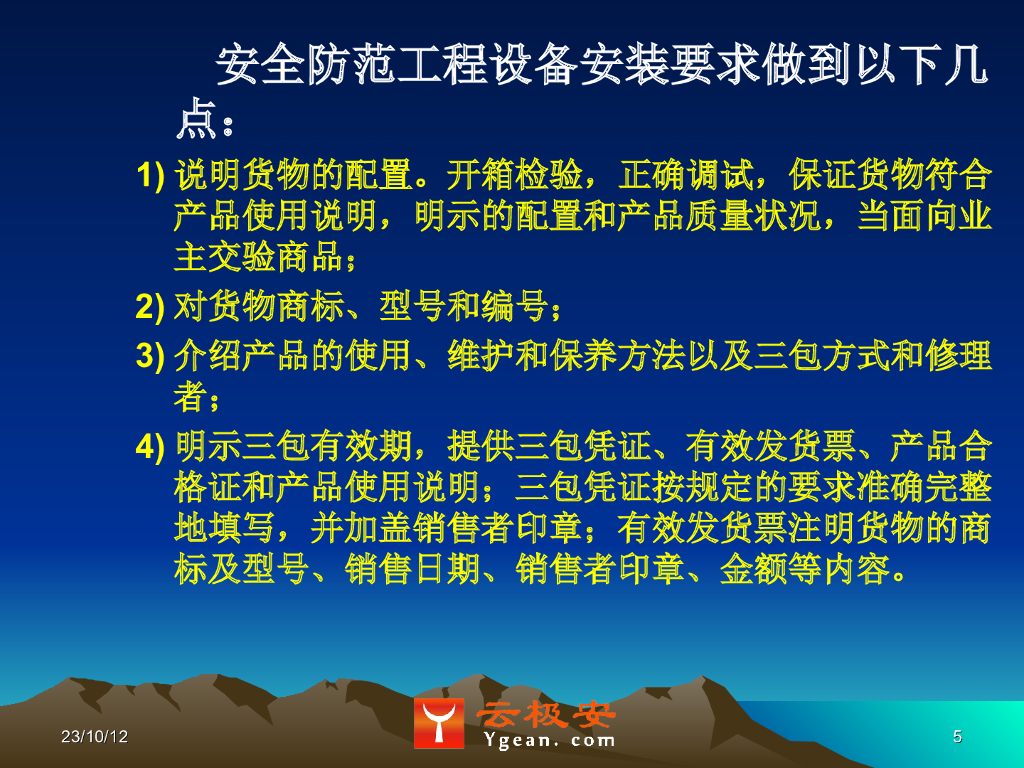 安全防范工程设备安装要求做到以下几点：

1) 说明货物的配置。开箱检验，正确调试，保证货物符合产品使用说明，明示的配置和产品质量状况，当面向业主交验商品；

2) 对货物商标、型号和编号；

3) 介绍产品的使用、维护和保养方法以及三包方式和修理者；

4) 明示三包有效期，提供三包凭证、有效发货票、产品合格证和产品使用说明；三包凭证按规定的要求准确完整地填写，并加盖销售者印章；有效发货票注明货物的商标及型号、销售日期、销售者印章、金额等内容。

23/10/12

云极安
Ygean.com

5